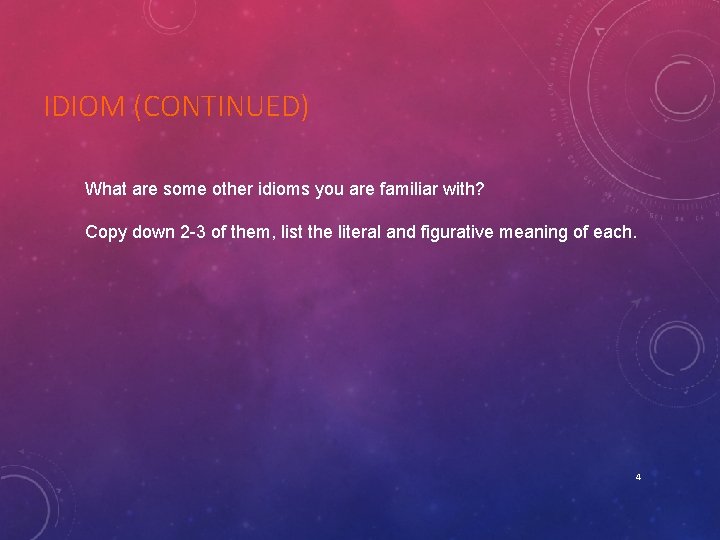 IDIOM (CONTINUED)

What are some other idioms you are familiar with?

Copy down 2-3 of them, list the literal and figurative meaning of each.

4